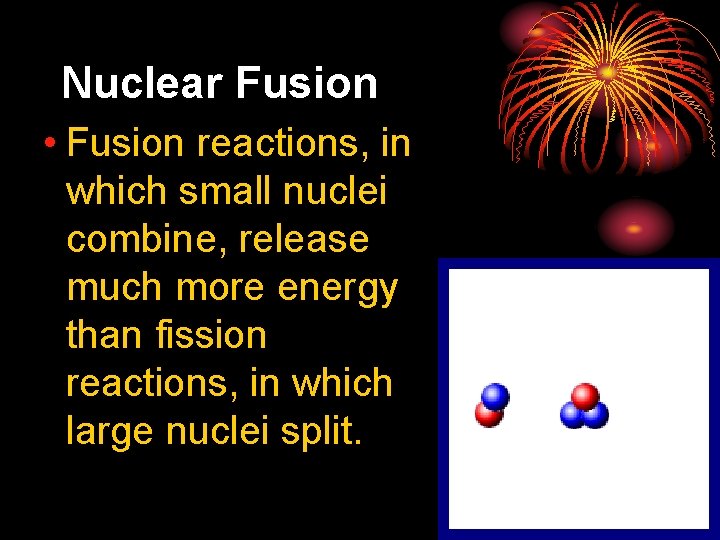 Nuclear Fusion

• Fusion reactions, in which small nuclei combine, release much more energy than fission reactions, in which large nuclei split.